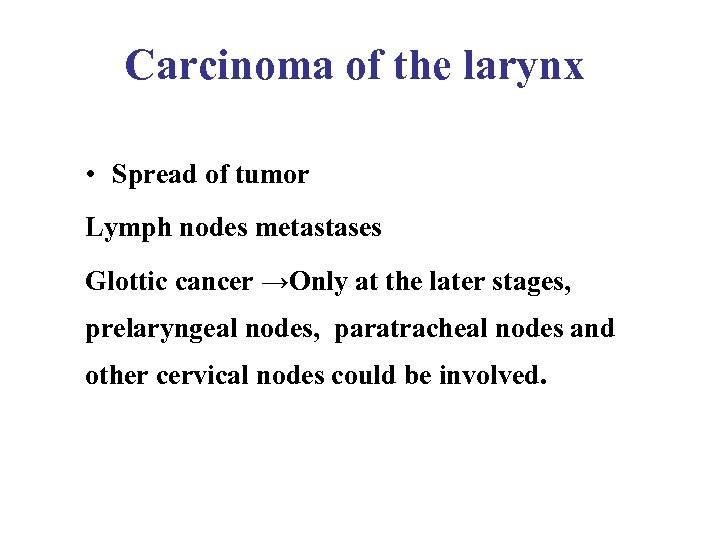 Carcinoma of the larynx

• Spread of tumor

Lymph nodes metastases

Glottic cancer →Only at the later stages, prelaryngeal nodes, paratracheal nodes and other cervical nodes could be involved.